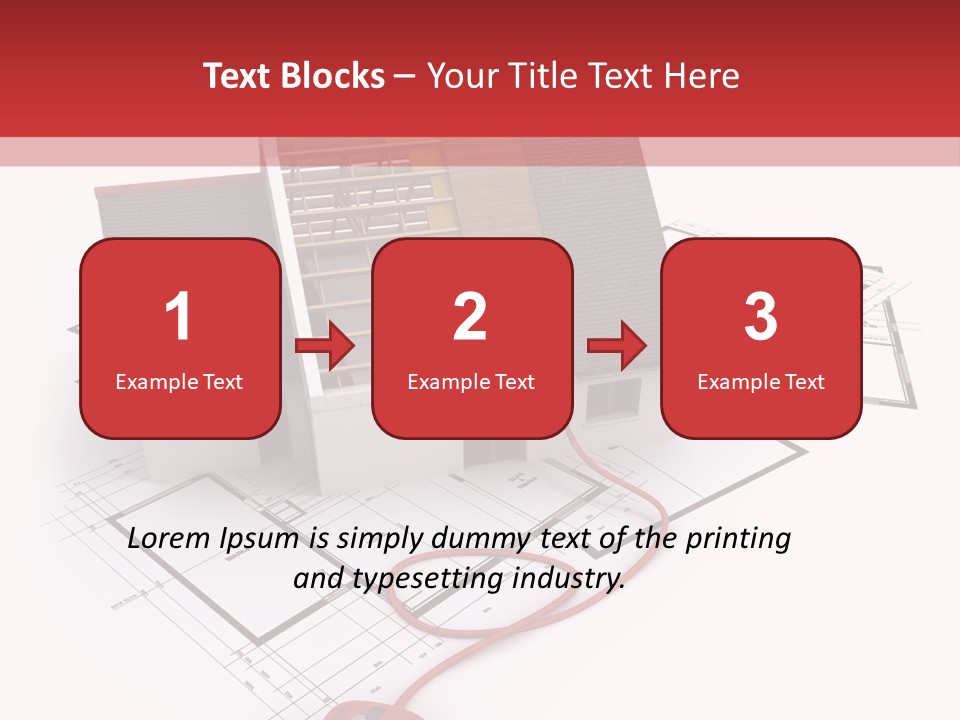 Text Blocks – Your Title Text Here

1
Example Text

2
Example Text

3
Example Text

Lorem Ipsum is simply dummy text of the printing and typesetting industry.